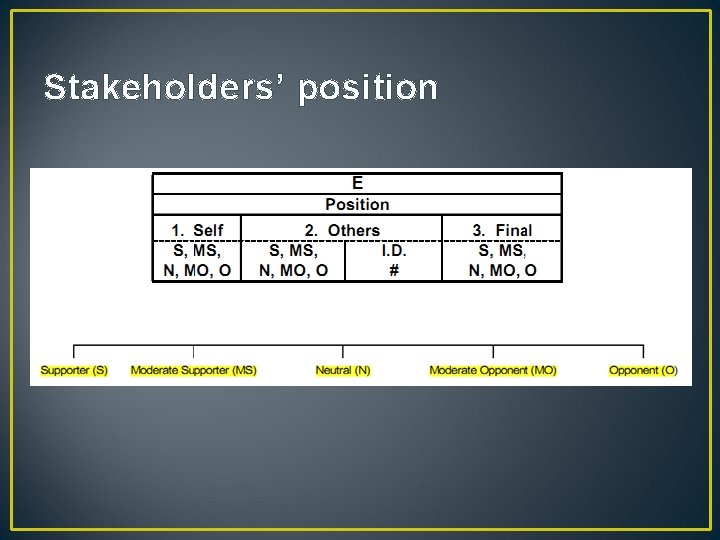 Stakeholders' position

| E | | | |
|---|---|---|---|
| Position | | | |
| 1. Self | 2. Others | | 3. Final |
| S, MS, N, MO, O | S, MS, N, MO, O | I.D. # | S, MS, N, MO, O |

Supporter (S)
Moderate Supporter (MS)
Neutral (N)
Moderate Opponent (MO)
Opponent (O)